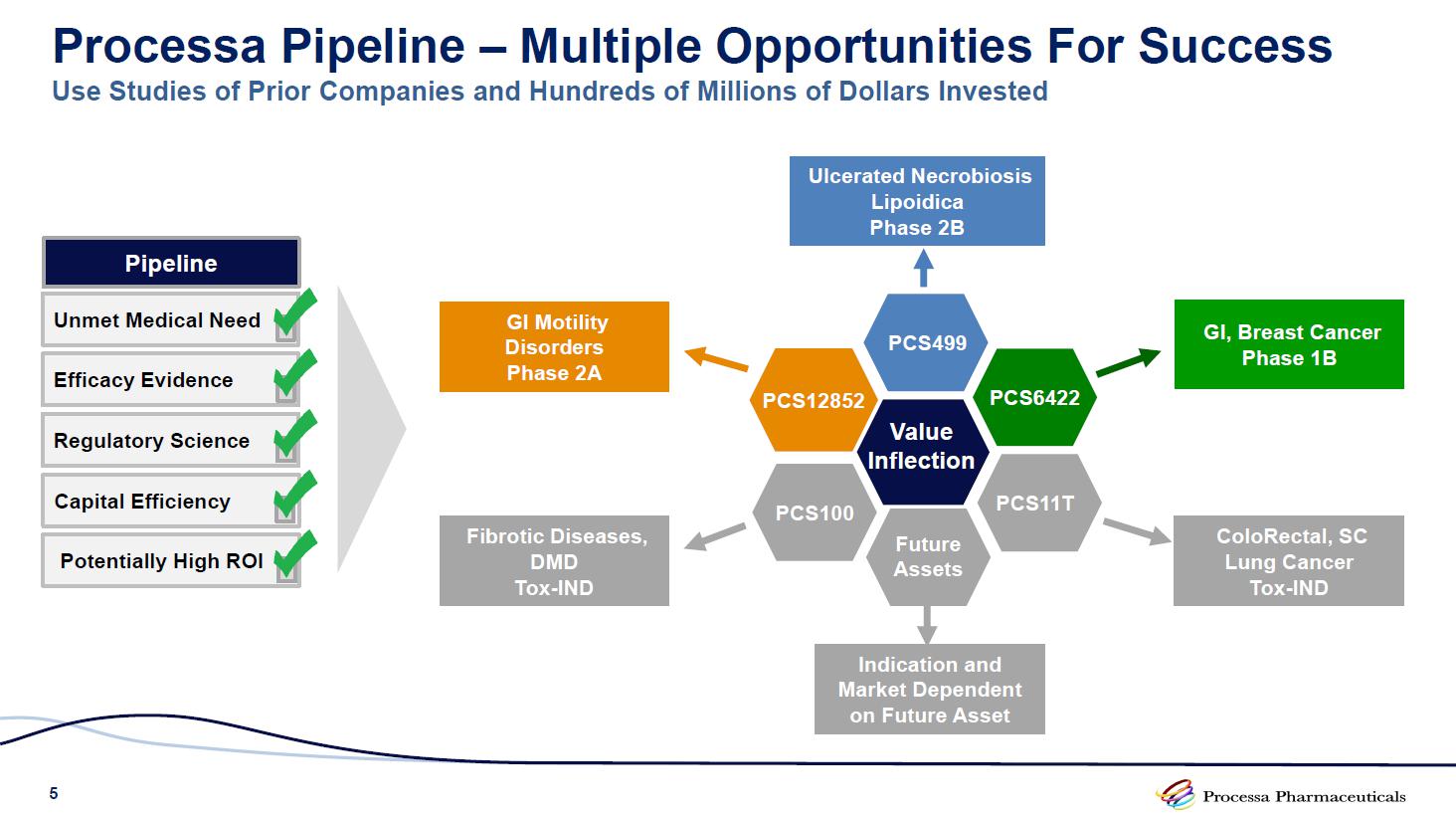 Processa Pipeline – Multiple Opportunities For Success
Use Studies of Prior Companies and Hundreds of Millions of Dollars Invested

Pipeline
Unmet Medical Need
Efficacy Evidence
Regulatory Science
Capital Efficiency
Potentially High ROI

Ulcerated Necrobiosis Lipoidica Phase 2B

GI Motility Disorders Phase 2A

GI, Breast Cancer Phase 1B

PCS499
PCS12852
PCS6422
Value Inflection
PCS100
PCS11T
Future Assets

Fibrotic Diseases, DMD Tox-IND

ColoRectal, SC Lung Cancer Tox-IND

Indication and Market Dependent on Future Asset

5

Processa Pharmaceuticals